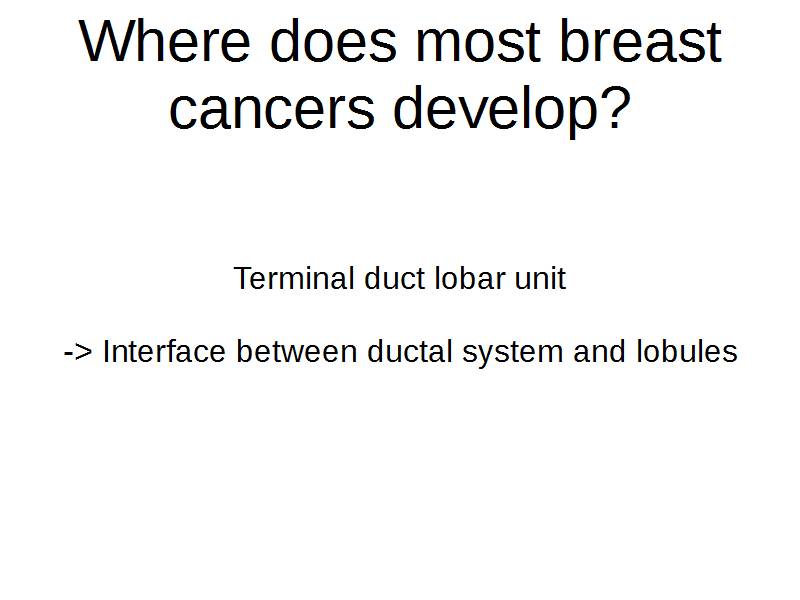 Where does most breast cancers develop?

Terminal duct lobar unit

-> Interface between ductal system and lobules